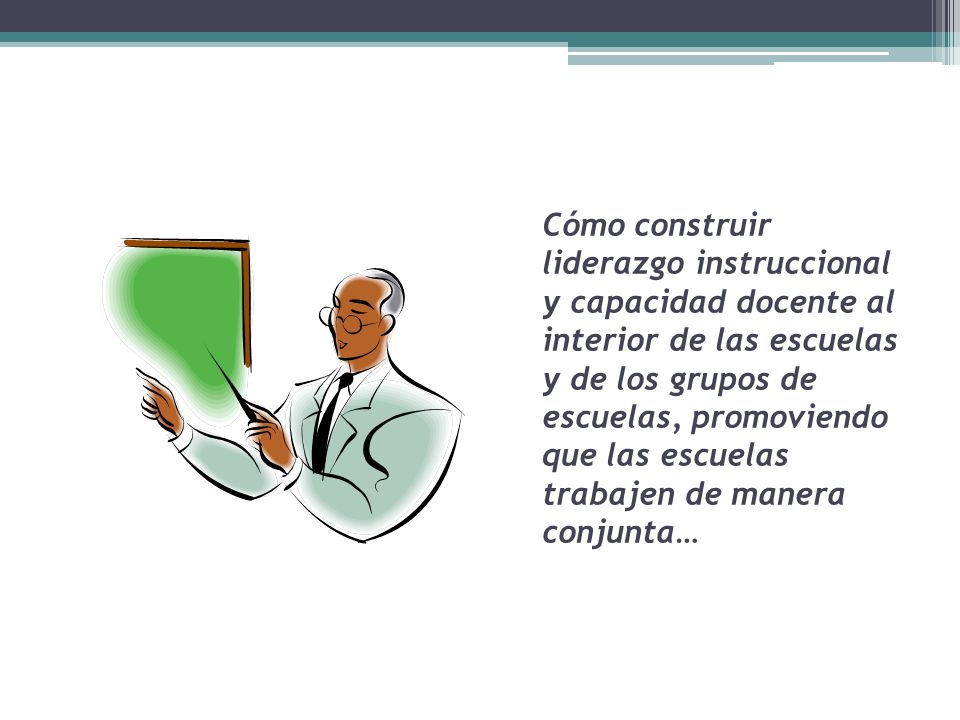 Cómo construir liderazgo instruccional y capacidad docente al interior de las escuelas y de los grupos de escuelas, promoviendo que las escuelas trabajen de manera conjunta…